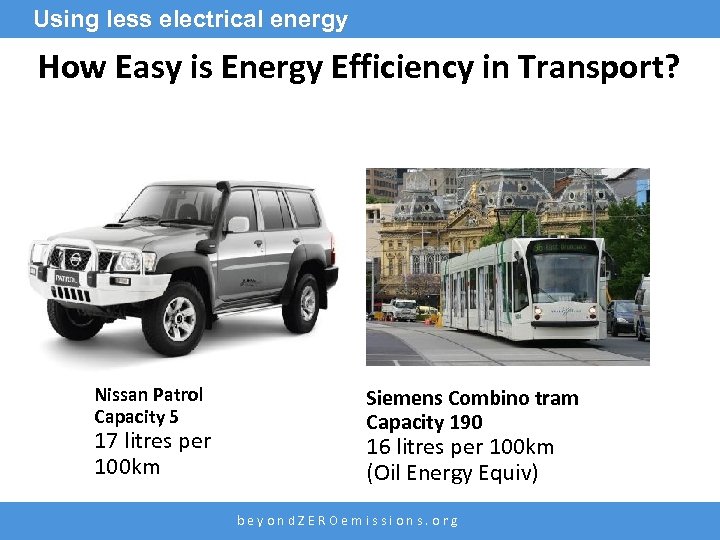 Using less electrical energy

How Easy is Energy Efficiency in Transport?

PATROL

Nissan Patrol
Capacity 5
17 litres per 100km

Siemens Combino tram
Capacity 190
16 litres per 100km
(Oil Energy Equiv)

beyondZEROemissions.org